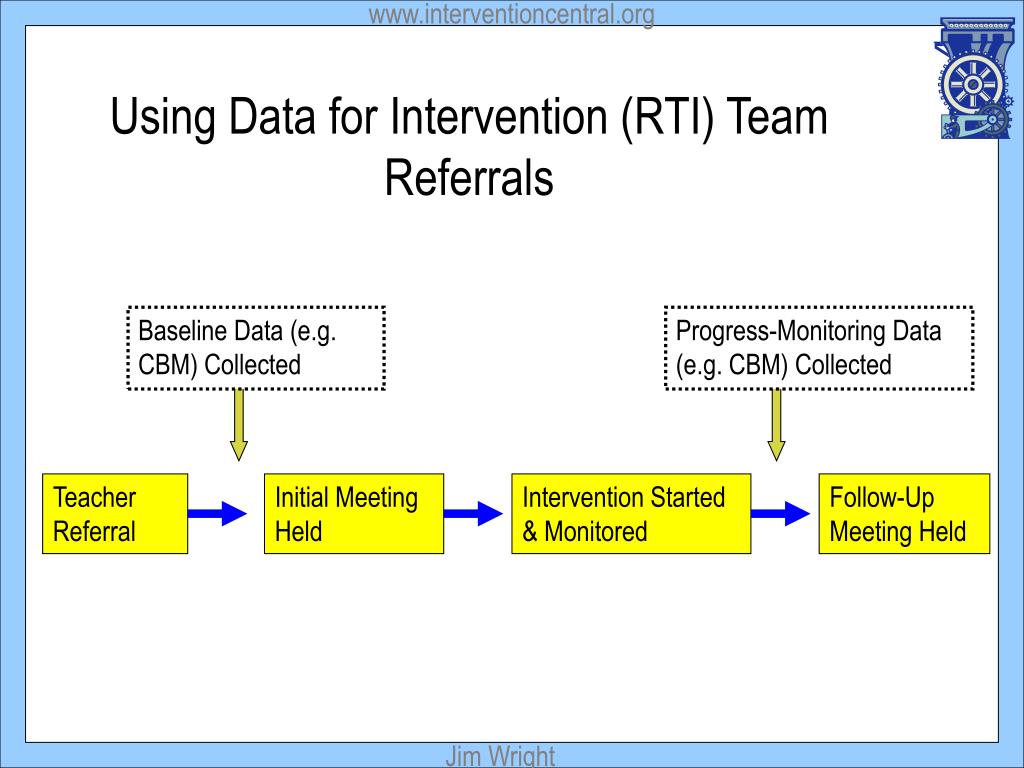 www.interventioncentral.org

Using Data for Intervention (RTI) Team Referrals

Baseline Data (e.g. CBM) Collected

Progress-Monitoring Data (e.g. CBM) Collected

Teacher Referral

Initial Meeting Held

Intervention Started & Monitored

Follow-Up Meeting Held

Jim Wright